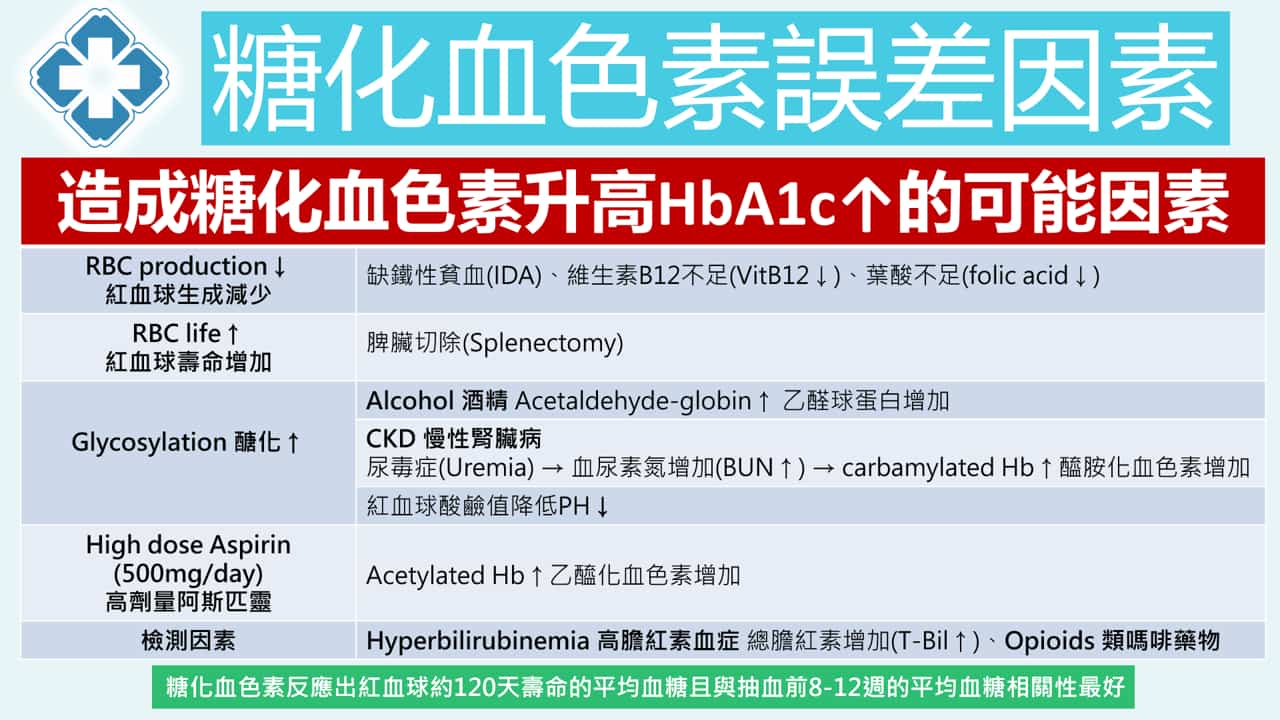 糖化血色素誤差因素

造成糖化血色素升高HbA1c↑的可能因素

| | |
|---|---|
| RBC production↓ 紅血球生成減少 | 缺鐵性貧血(IDA)、維生素B12不足(VitB12↓)、葉酸不足(folic acid↓) |
| RBC life↑ 紅血球壽命增加 | 脾臟切除(Splenectomy) |
| Glycosylation 醣化↑ | Alcohol 酒精 Acetaldehyde-globin↑ 乙醛球蛋白增加 |
| | CKD 慢性腎臟病 尿毒症(Uremia) → 血尿素氮增加(BUN↑) → carbamylated Hb↑醯胺化血色素增加 |
| | 紅血球酸鹼值降低PH↓ |
| High dose Aspirin (500mg/day) 高劑量阿斯匹靈 | Acetylated Hb↑乙醯化血色素增加 |
| 檢測因素 | Hyperbilirubinemia 高膽紅素血症 總膽紅素增加(T-Bil↑)、Opioids 類嗎啡藥物 |

糖化血色素反應出紅血球約120天壽命的平均血糖且與抽血前8-12週的平均血糖相關性最好